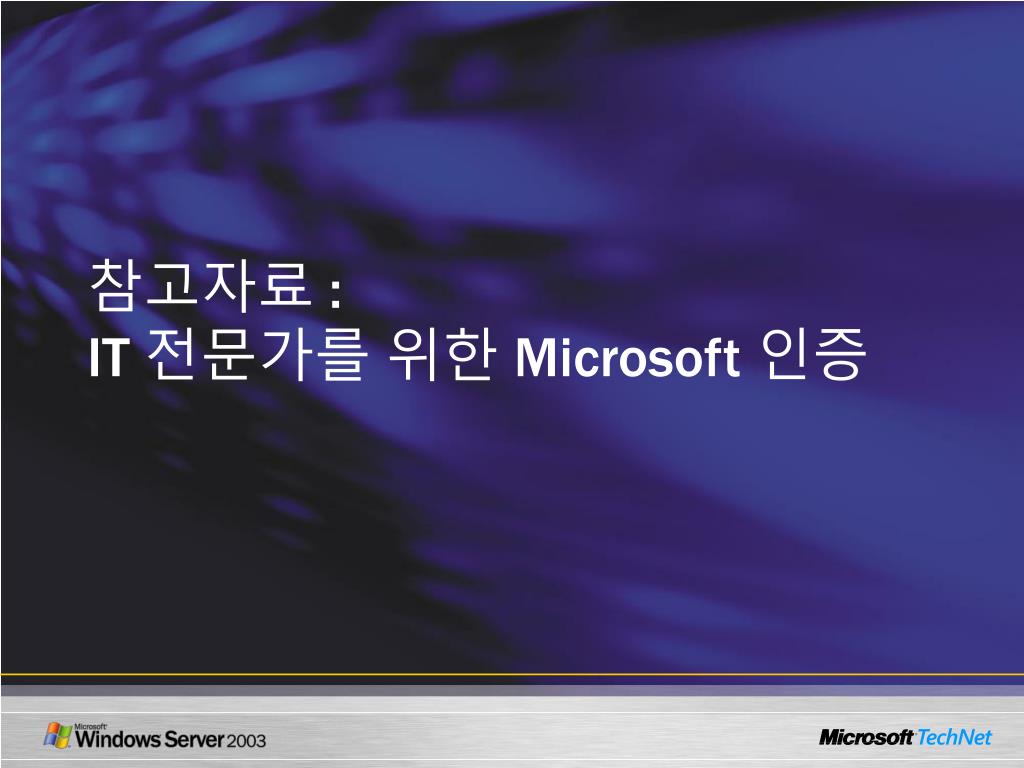 참고자료 :
IT 전문가를 위한 Microsoft 인증

Microsoft Windows Server 2003

Microsoft TechNet